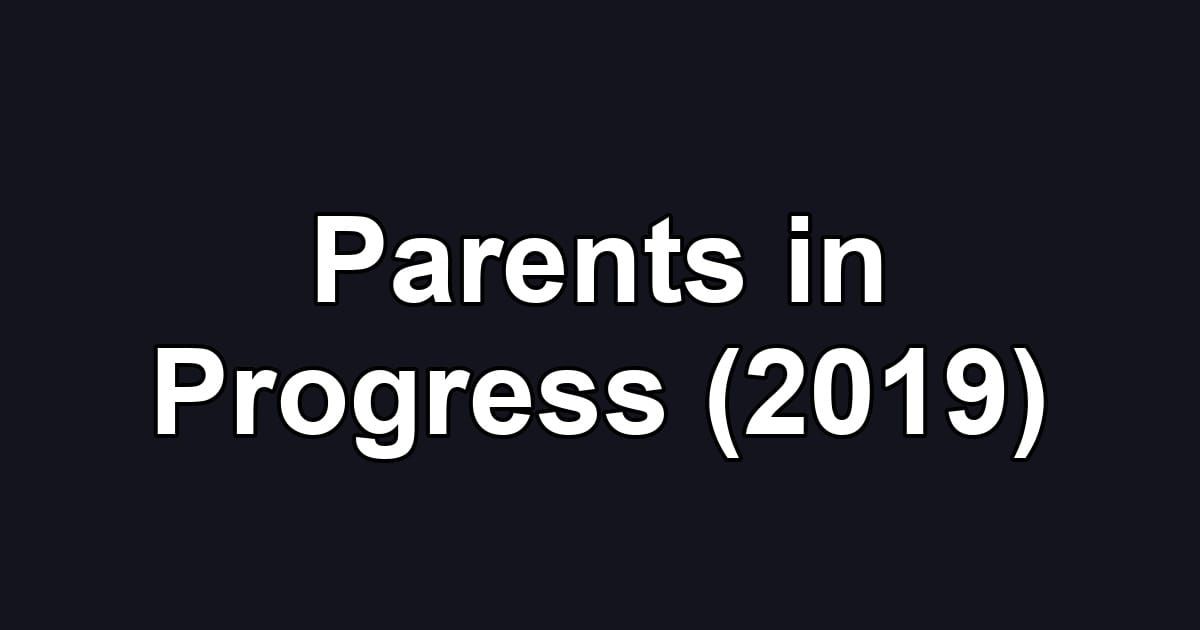 Parents in Progress (2019)